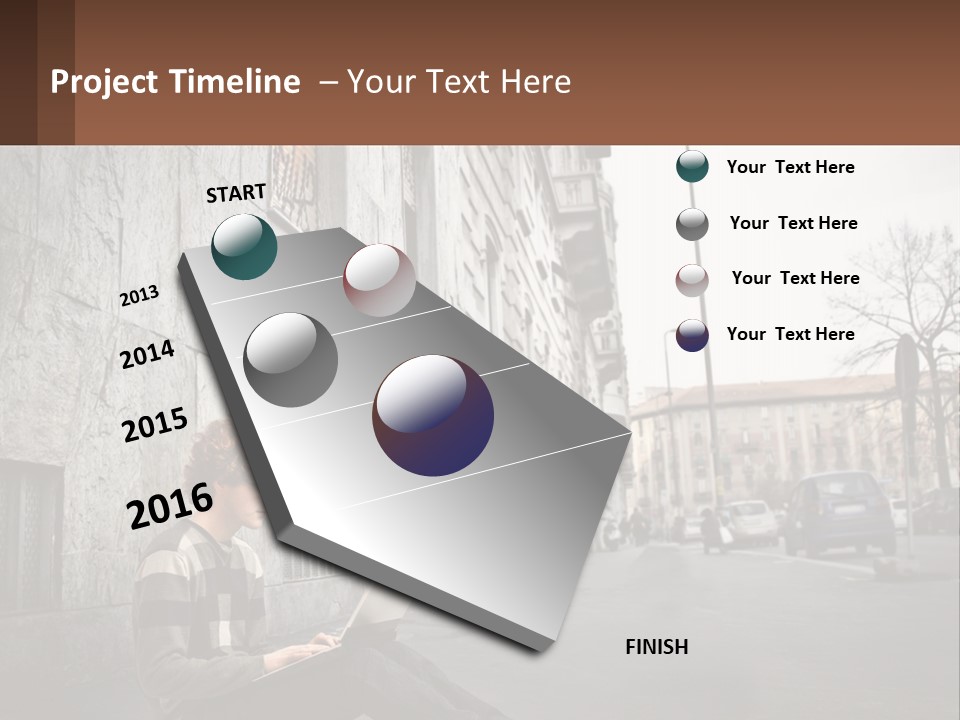 Project Timeline – Your Text Here

START

2013

2014

2015

2016

FINISH

Your Text Here

Your Text Here

Your Text Here

Your Text Here